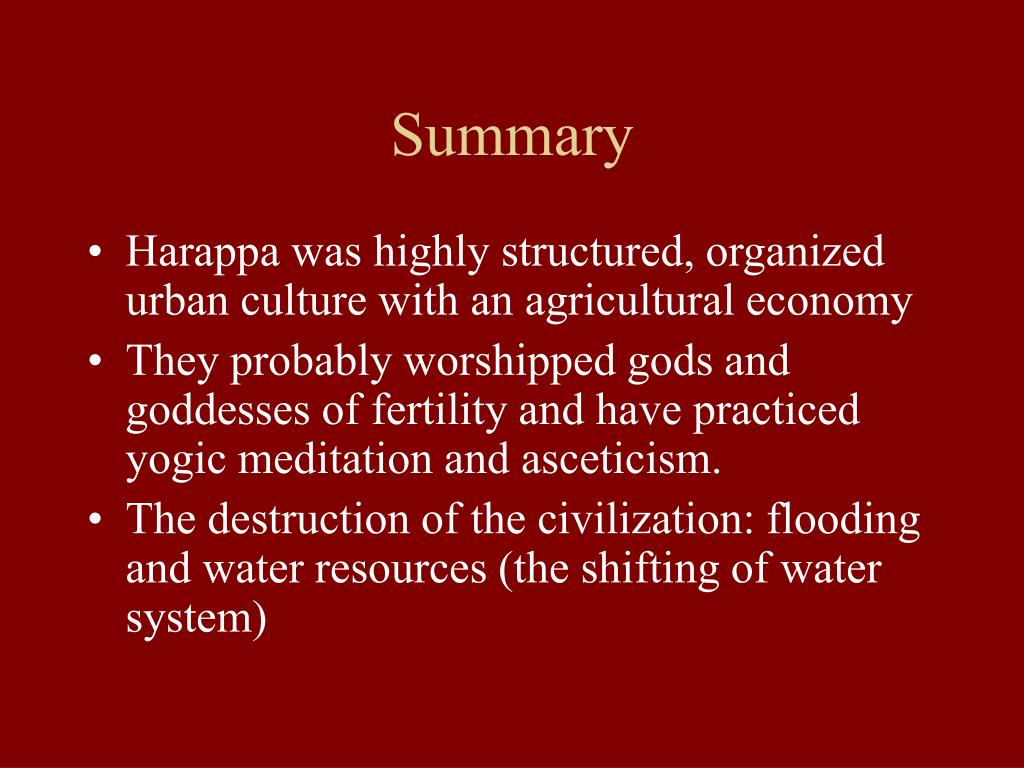 Summary

• Harappa was highly structured, organized urban culture with an agricultural economy
• They probably worshipped gods and goddesses of fertility and have practiced yogic meditation and asceticism.
• The destruction of the civilization: flooding and water resources (the shifting of water system)